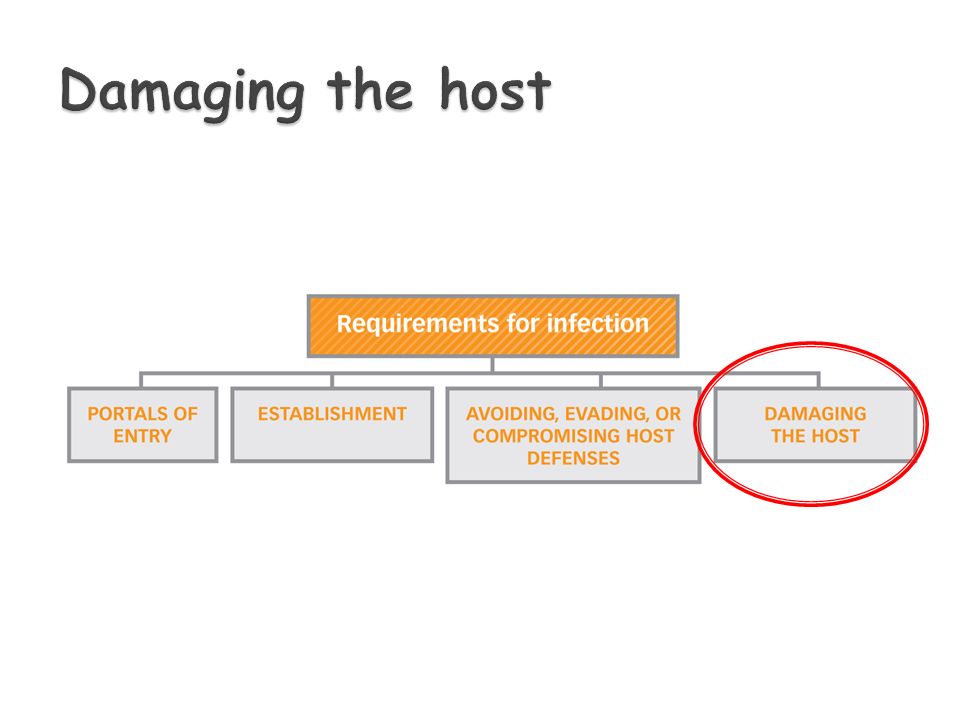 Damaging the host

Requirements for infection

PORTALS OF ENTRY

ESTABLISHMENT

AVOIDING, EVADING, OR COMPROMISING HOST DEFENSES

DAMAGING THE HOST